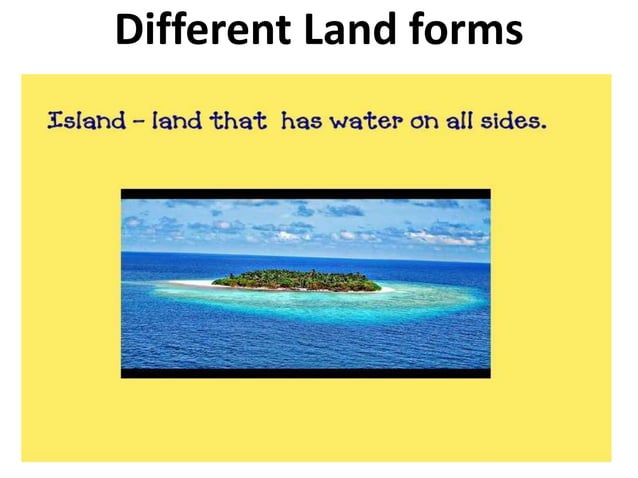 Different Land forms

Island – land that has water on all sides.